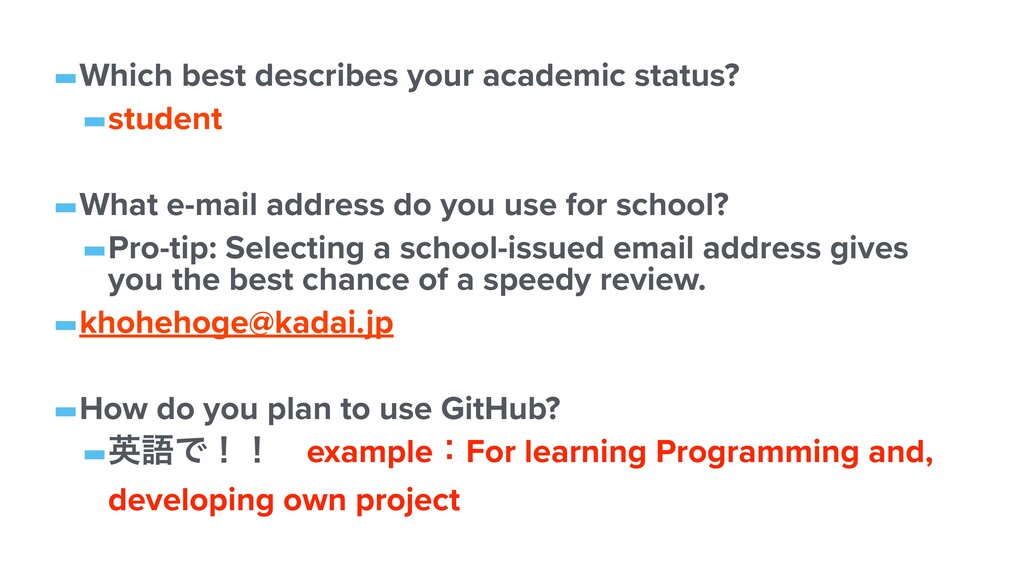 Which best describes your academic status?

student

What e-mail address do you use for school?

Pro-tip: Selecting a school-issued email address gives you the best chance of a speedy review.

khohehoge@kadai.jp

How do you plan to use GitHub?

英語で！！　example：For learning Programming and, developing own project